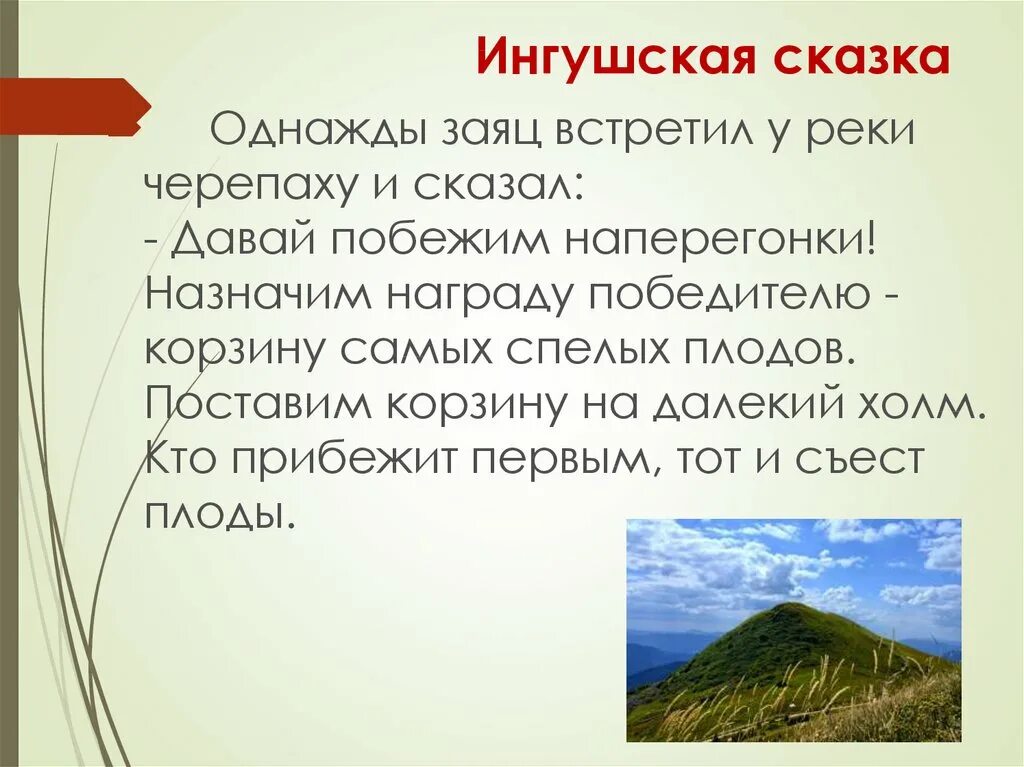 Ингушская сказка

Однажды заяц встретил у реки черепаху и сказал:
- Давай побежим наперегонки! Назначим награду победителю - корзину самых спелых плодов. Поставим корзину на далекий холм. Кто прибежит первым, тот и съест плоды.